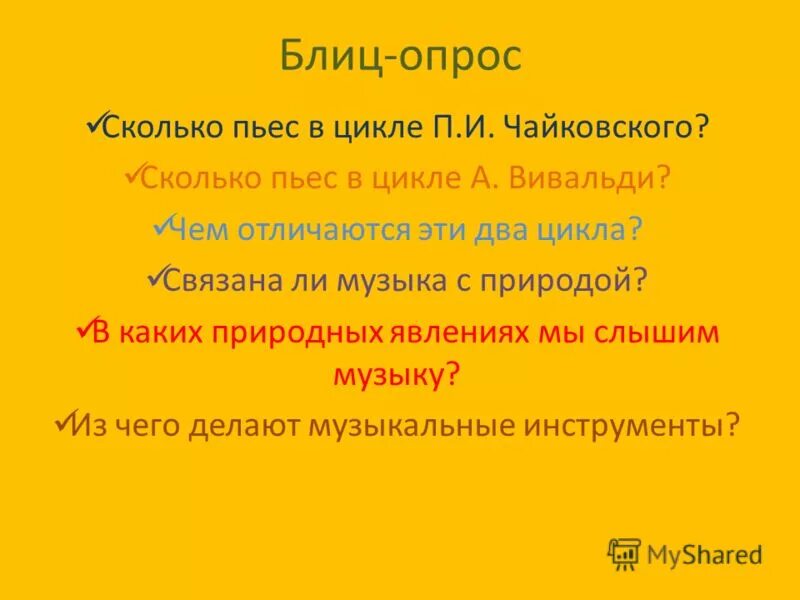 Блиц-опрос

✓Сколько пьес в цикле П.И. Чайковского?

✓Сколько пьес в цикле А. Вивальди?

✓Чем отличаются эти два цикла?

✓Связана ли музыка с природой?

✓В каких природных явлениях мы слышим музыку?

✓Из чего делают музыкальные инструменты?

MyShared